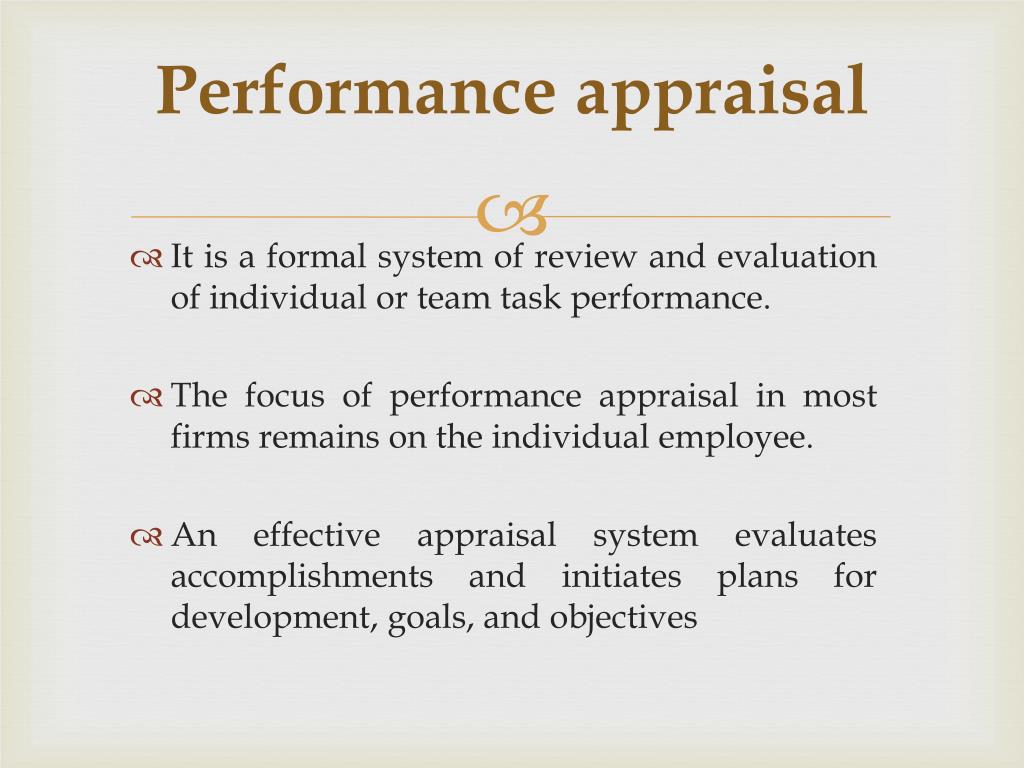 Performance appraisal

It is a formal system of review and evaluation of individual or team task performance.

The focus of performance appraisal in most firms remains on the individual employee.

An effective appraisal system evaluates accomplishments and initiates plans for development, goals, and objectives